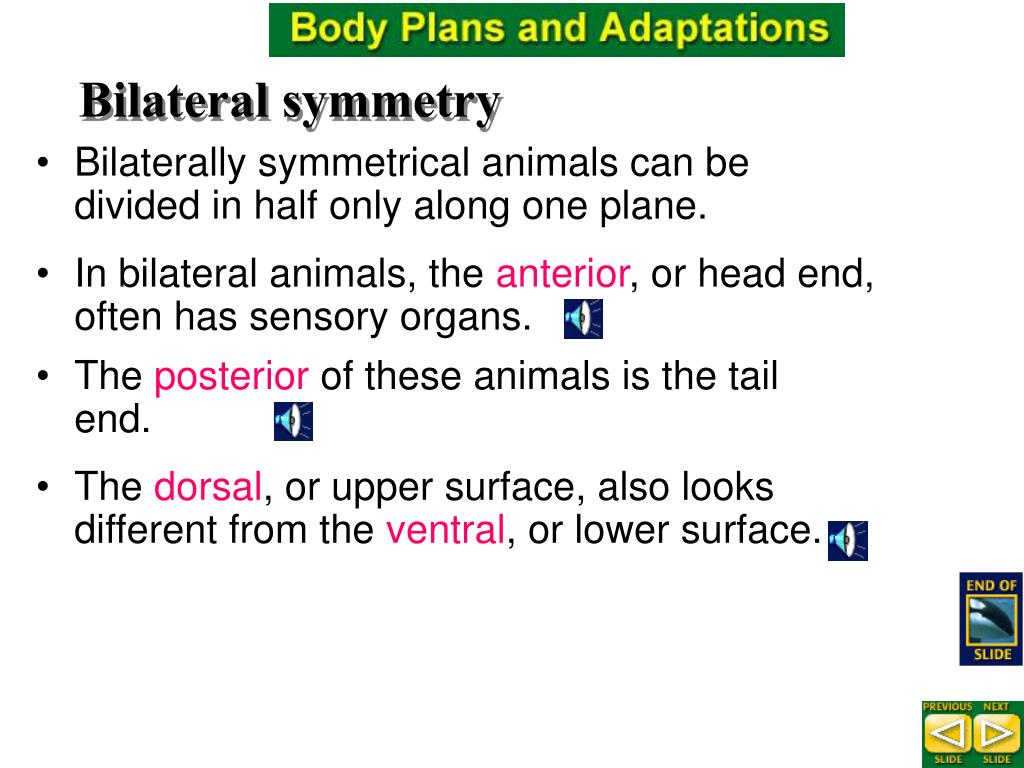 Body Plans and Adaptations

Bilateral symmetry

• Bilaterally symmetrical animals can be divided in half only along one plane.

• In bilateral animals, the anterior, or head end, often has sensory organs.

• The posterior of these animals is the tail end.

• The dorsal, or upper surface, also looks different from the ventral, or lower surface.

END OF SLIDE

PREVIOUS SLIDE NEXT SLIDE